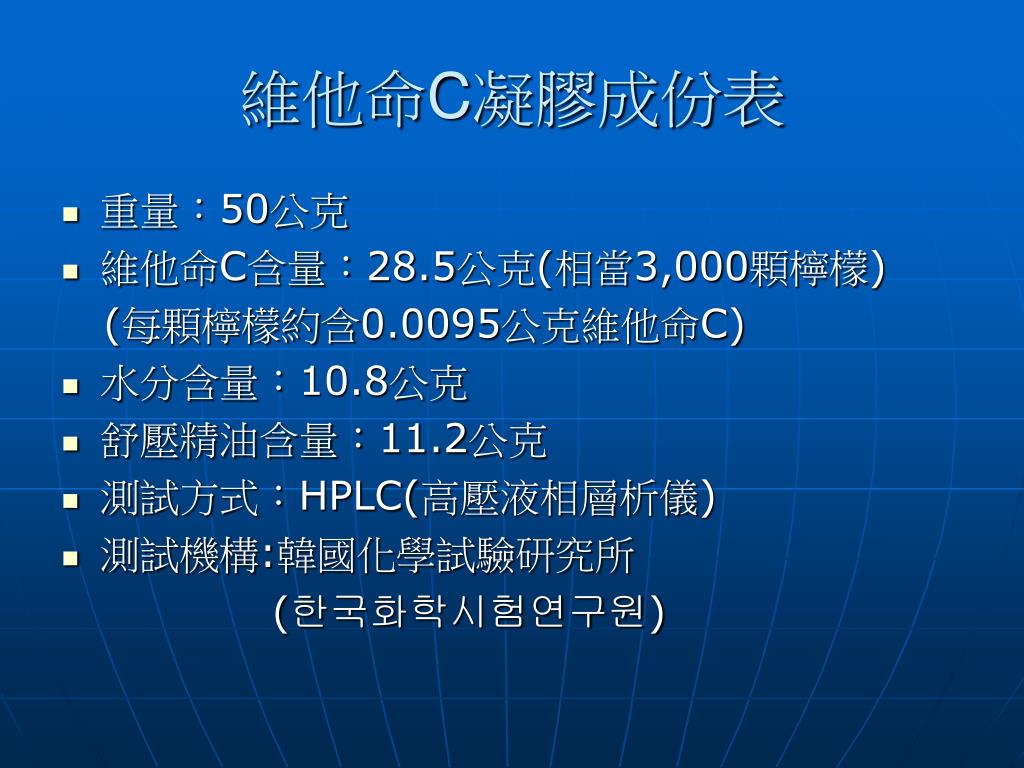 維他命C凝膠成份表

重量：50公克
維他命C含量：28.5公克(相當3,000顆檸檬)
(每顆檸檬約含0.0095公克維他命C)
水分含量：10.8公克
舒壓精油含量：11.2公克
測試方式：HPLC(高壓液相層析儀)
測試機構:韓國化學試驗研究所
(한국화학시험연구원)